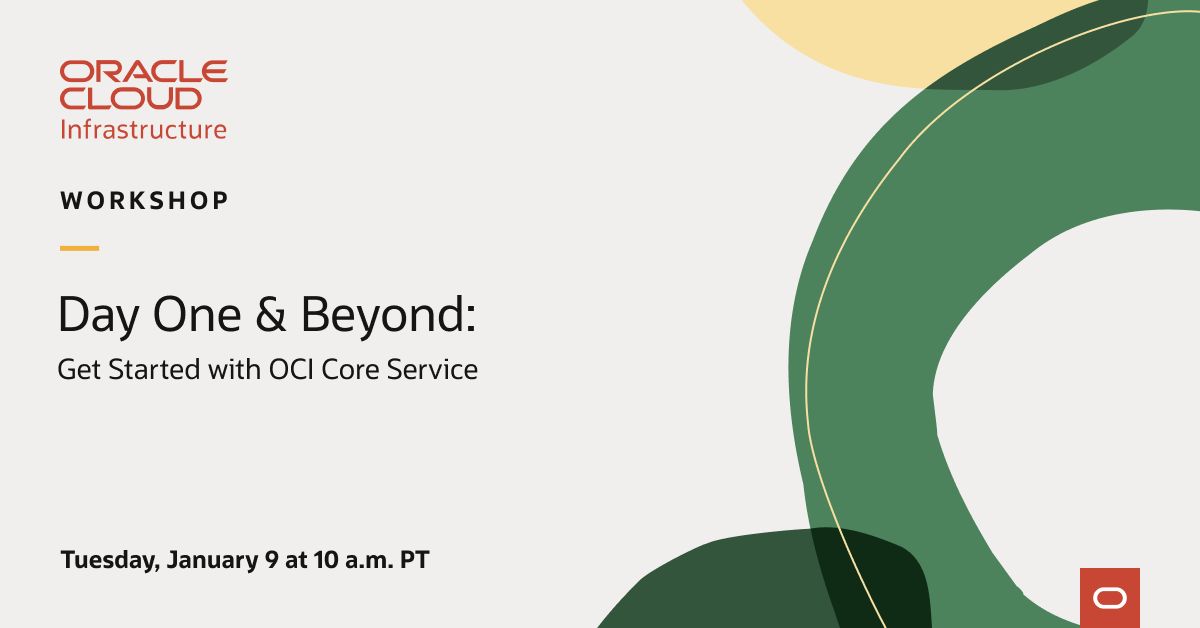 ORACLE CLOUD
Infrastructure

WORKSHOP

Day One & Beyond:
Get Started with OCI Core Service

Tuesday, January 9 at 10 a.m. PT